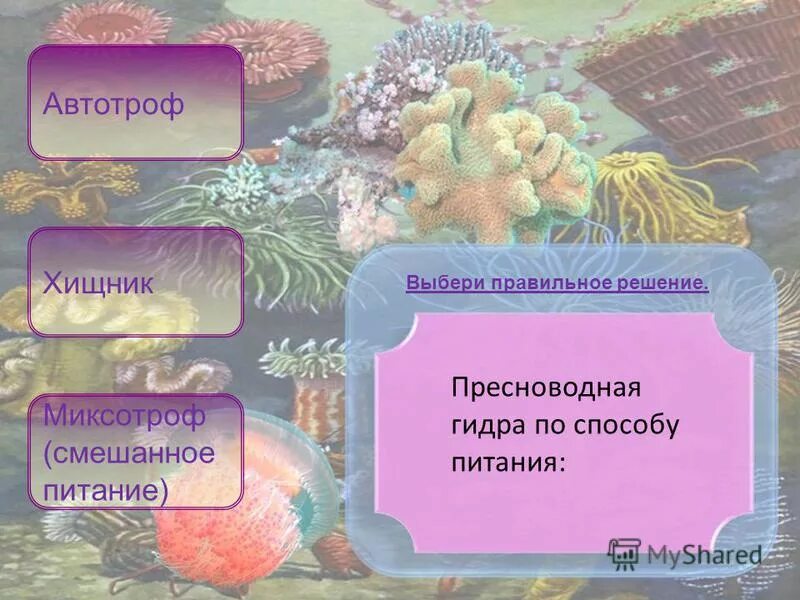 Автотроф

Хищник

Миксотроф (смешанное питание)

Выбери правильное решение.

Пресноводная гидра по способу питания:

MyShared